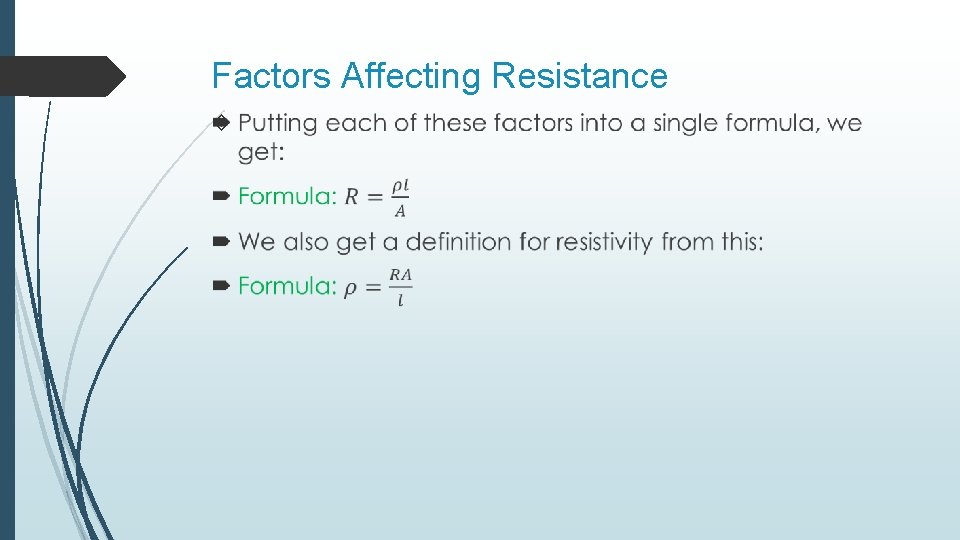 Factors Affecting Resistance

Putting each of these factors into a single formula, we get:

Formula: $R = \frac{\rho l}{A}$

We also get a definition for resistivity from this:

Formula: $\rho = \frac{RA}{l}$